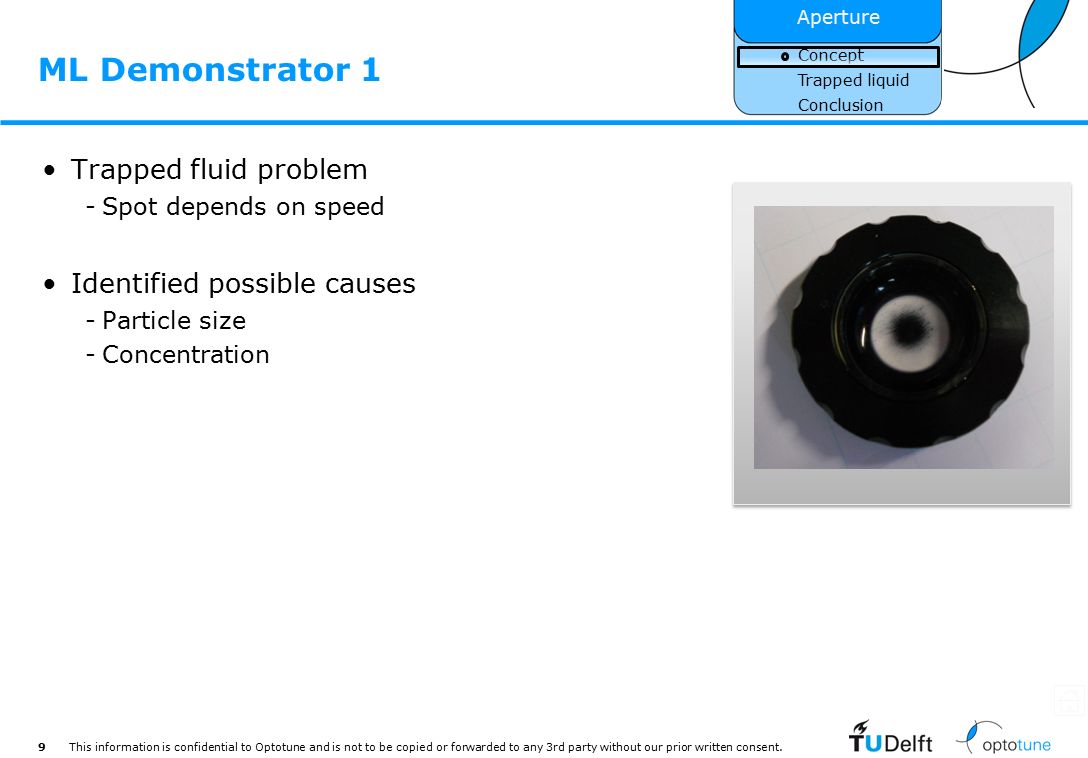 Aperture

Concept
Trapped liquid
Conclusion

ML Demonstrator 1

• Trapped fluid problem
- Spot depends on speed

• Identified possible causes
- Particle size
- Concentration

9 This information is confidential to Optotune and is not to be copied or forwarded to any 3rd party without our prior written consent.

TUDelft optotune